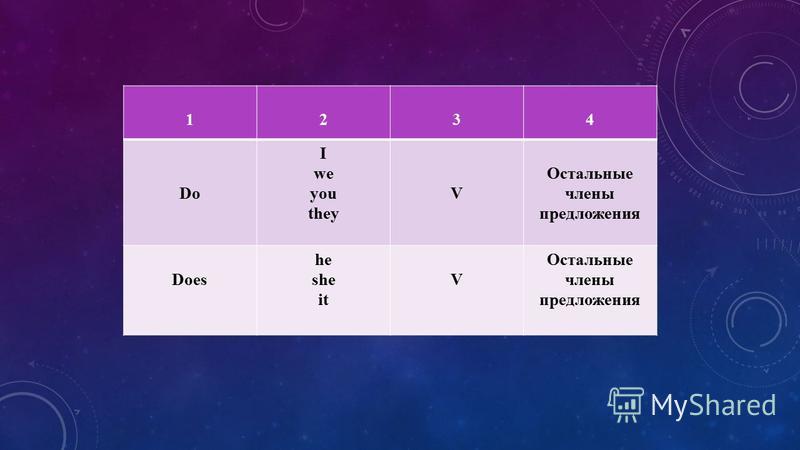 | 1 | 2 | 3 | 4 |
|---|---|---|---|
| Do | I we you they | V | Остальные члены предложения |
| Does | he she it | V | Остальные члены предложения |

MyShared